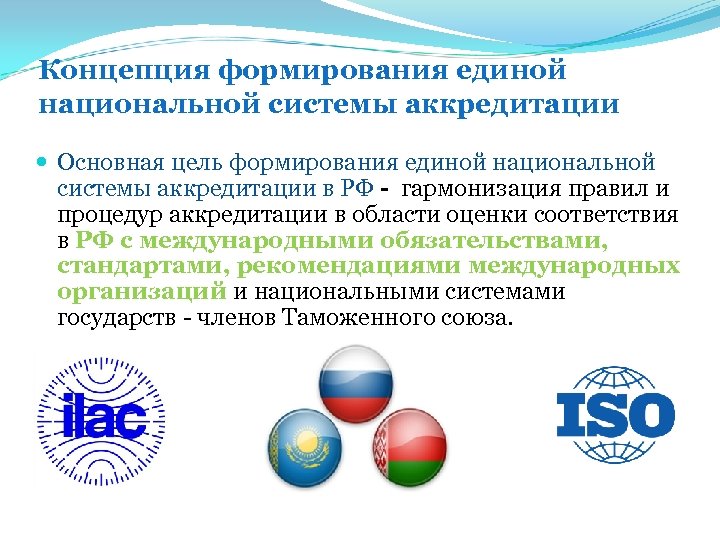 Концепция формирования единой национальной системы аккредитации

Основная цель формирования единой национальной системы аккредитации в РФ - гармонизация правил и процедур аккредитации в области оценки соответствия в РФ с международными обязательствами, стандартами, рекомендациями международных организаций и национальными системами государств - членов Таможенного союза.

ilac

ISO